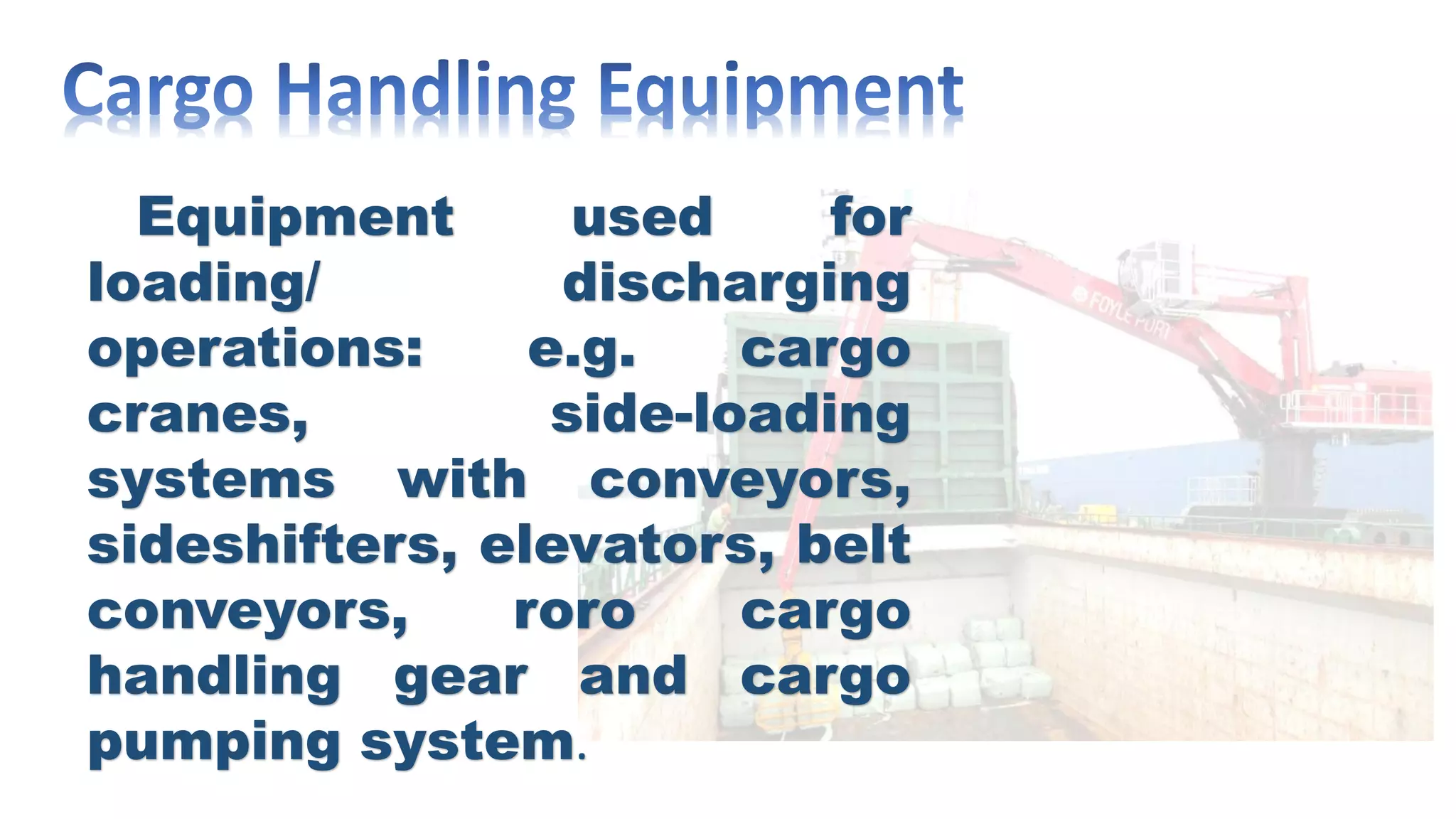 Cargo Handling Equipment

Equipment used for loading/ discharging operations: e.g. cargo cranes, side-loading systems with conveyors, sideshifters, elevators, belt conveyors, roro cargo handling gear and cargo pumping system.

FOYLE PORT